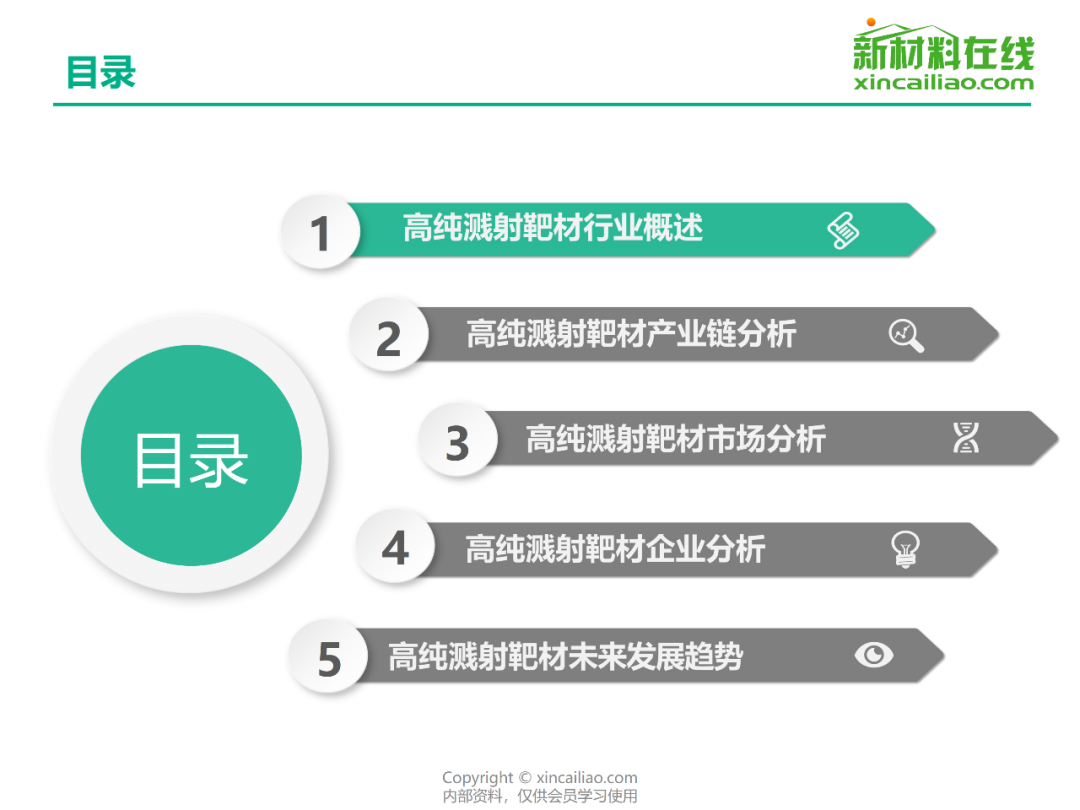 目录

新材料在线
xincailiao.com

目录

1 高纯溅射靶材行业概述

2 高纯溅射靶材产业链分析

3 高纯溅射靶材市场分析

4 高纯溅射靶材企业分析

5 高纯溅射靶材未来发展趋势

Copyright © xincailiao.com
内部资料，仅供会员学习使用